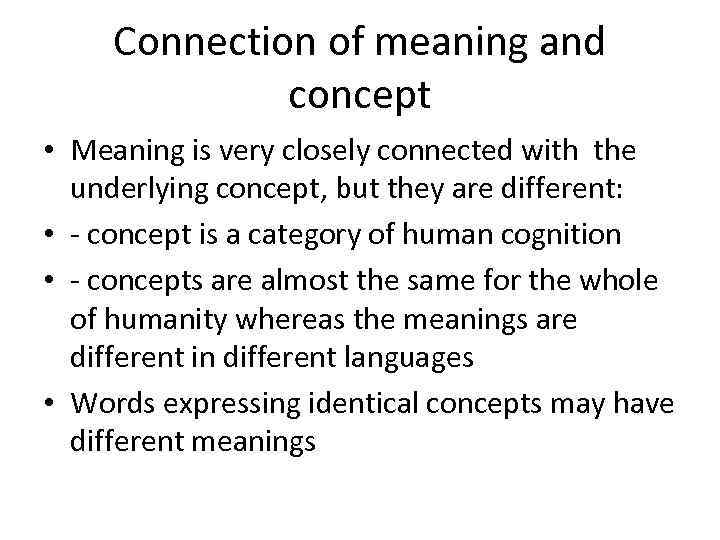 Connection of meaning and concept

• Meaning is very closely connected with the underlying concept, but they are different:
• - concept is a category of human cognition
• - concepts are almost the same for the whole of humanity whereas the meanings are different in different languages
• Words expressing identical concepts may have different meanings